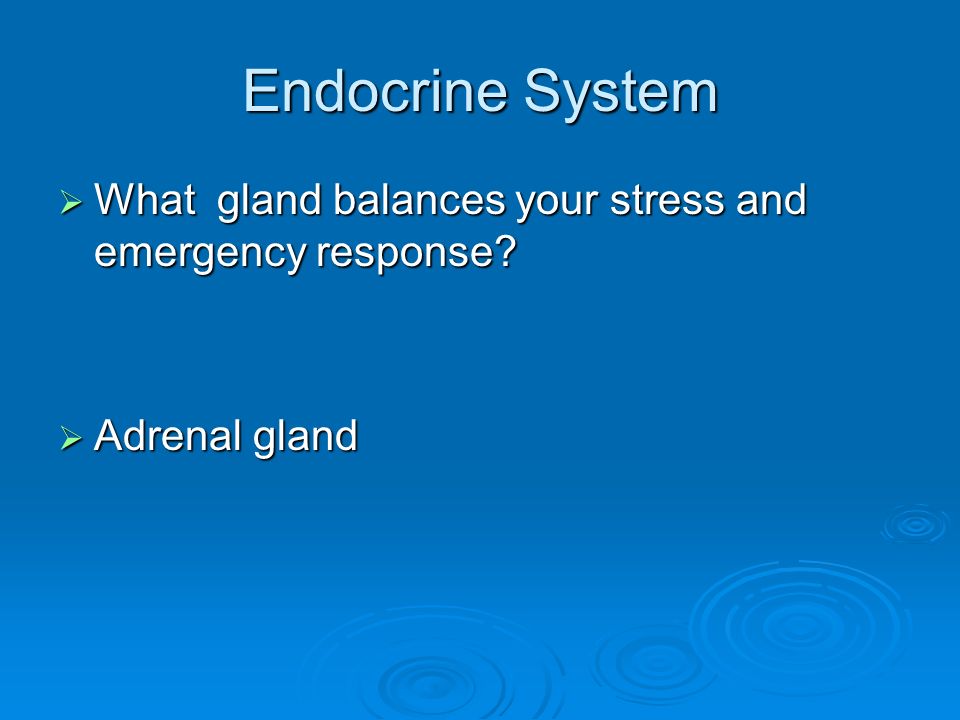 Endocrine System

➢ What  gland balances your stress and emergency response?

➢ Adrenal gland